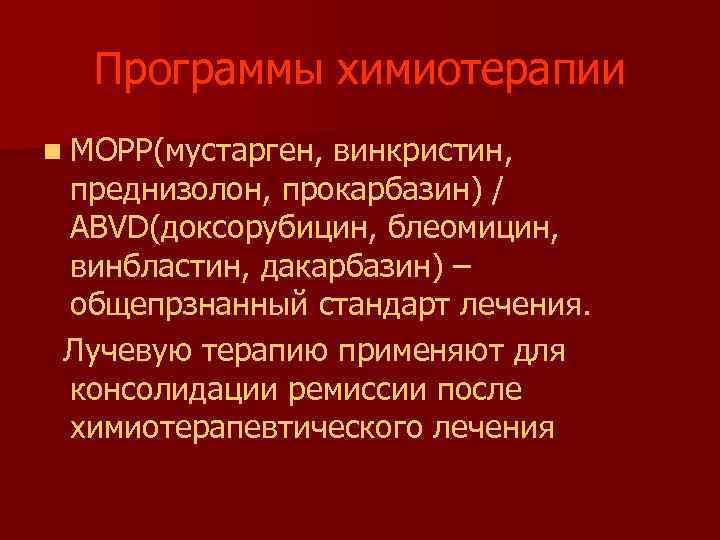 Программы химиотерапии

МОРР(мустарген, винкристин, преднизолон, прокарбазин) / ABVD(доксорубицин, блеомицин, винбластин, дакарбазин) – общепрзнанный стандарт лечения.

Лучевую терапию применяют для консолидации ремиссии после химиотерапевтического лечения